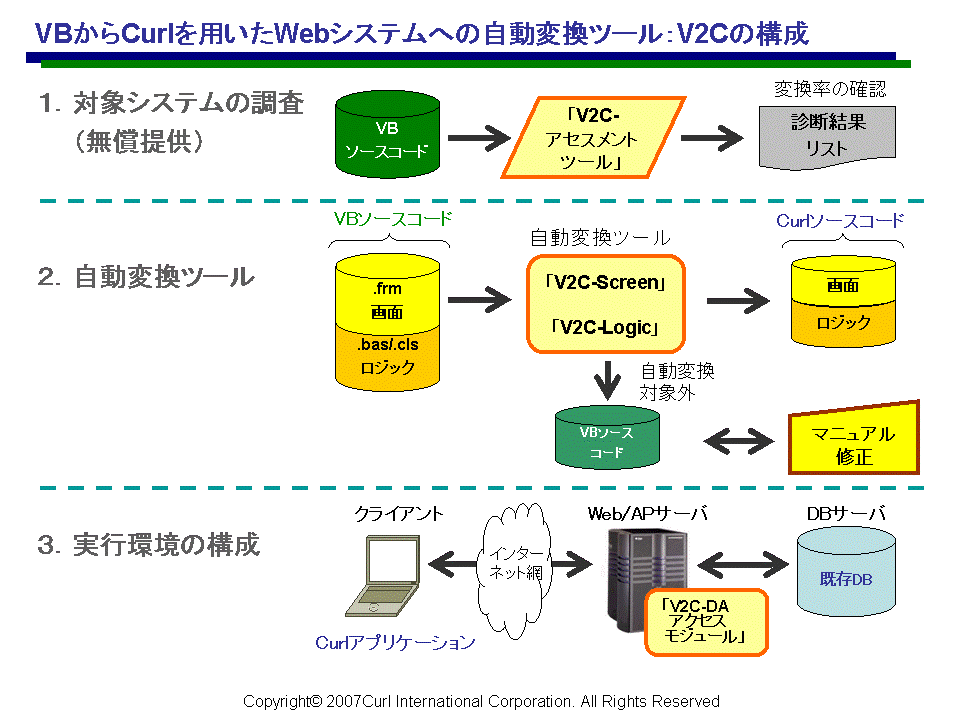 VBからCurlを用いたWebシステムへの自動変換ツール：V2Cの構成

1. 対象システムの調査（無償提供）

VB ソースコード

「V2C-アセスメントツール」

変換率の確認

診断結果リスト

2. 自動変換ツール

VBソースコード

.frm 画面

.bas/.cls ロジック

自動変換ツール

「V2C-Screen」

「V2C-Logic」

Curlソースコード

画面

ロジック

自動変換対象外

VBソースコード

マニュアル修正

3. 実行環境の構成

クライアント

Curlアプリケーション

インターネット網

Web/APサーバ

「V2C-DA アクセスモジュール」

DBサーバ

既存DB

Copyright© 2007Curl International Corporation. All Rights Reserved